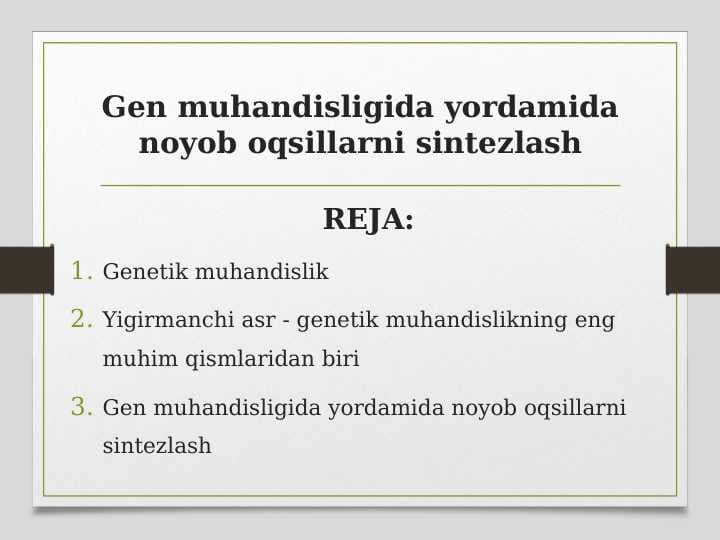 Gen muhandisligida yordamida noyob oqsillarni sintezlash

REJA:

1. Genetik muhandislik
2. Yigirmanchi asr - genetik muhandislikning eng muhim qismlaridan biri
3. Gen muhandisligida yordamida noyob oqsillarni sintezlash